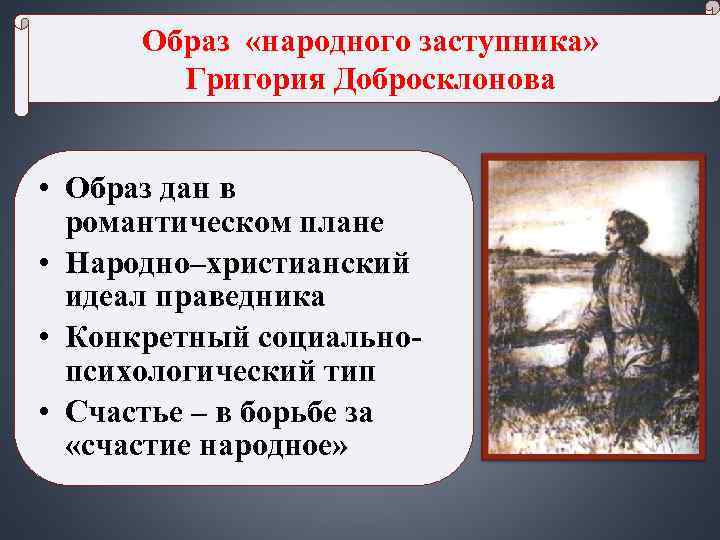 Образ «народного заступника» Григория Добросклонова

• Образ дан в романтическом плане
• Народно–христианский идеал праведника
• Конкретный социально-психологический тип
• Счастье – в борьбе за «счастие народное»